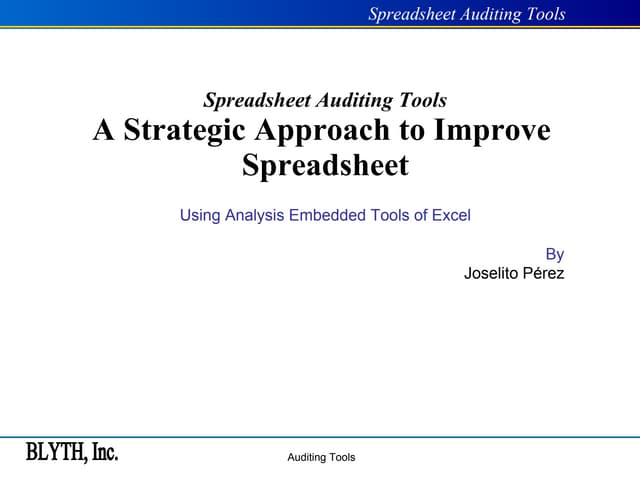 Spreadsheet Auditing Tools

Spreadsheet Auditing Tools
A Strategic Approach to Improve Spreadsheet

Using Analysis Embedded Tools of Excel

By
Joselito Pérez

BLYTH, Inc.

Auditing Tools